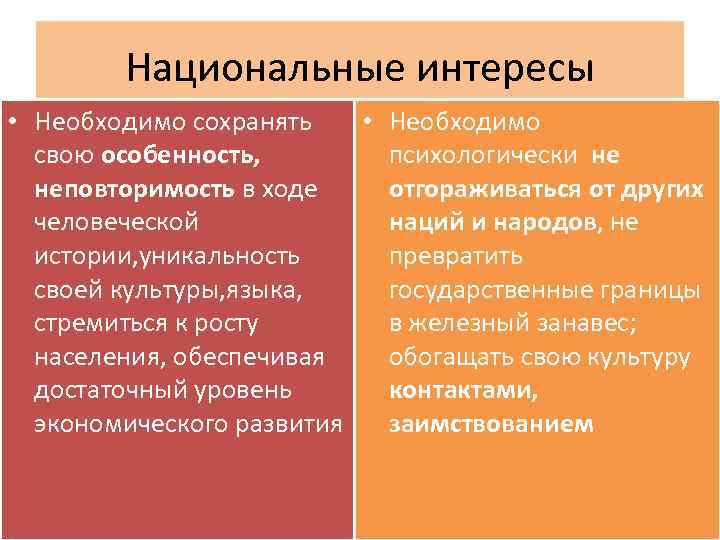 Национальные интересы

• Необходимо сохранять свою особенность, неповторимость в ходе человеческой истории,уникальность своей культуры,языка, стремиться к росту населения, обеспечивая достаточный уровень экономического развития

• Необходимо психологически не отгораживаться от других наций и народов, не превратить государственные границы в железный занавес; обогащать свою культуру контактами, заимствованием